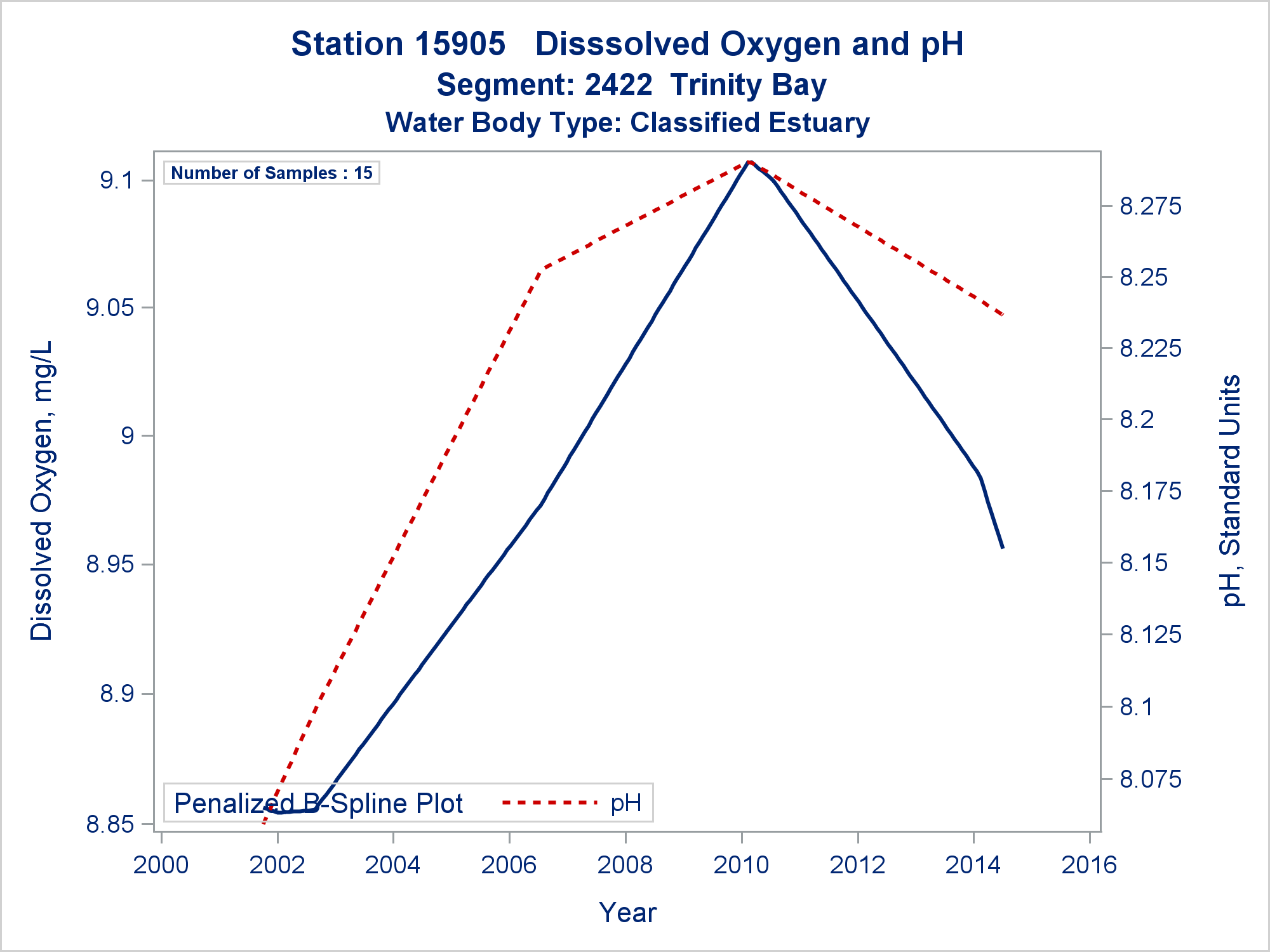 Station 15905 Disssolved Oxygen and pH
Segment: 2422 Trinity Bay
Water Body Type: Classified Estuary

Number of Samples : 15

Dissolved Oxygen, mg/L

9.1
9.05
9
8.95
8.9
8.85

pH, Standard Units

8.275
8.25
8.225
8.2
8.175
8.15
8.125
8.1
8.075

Penalized B-Spline Plot pH

2000 2002 2004 2006 2008 2010 2012 2014 2016

Year